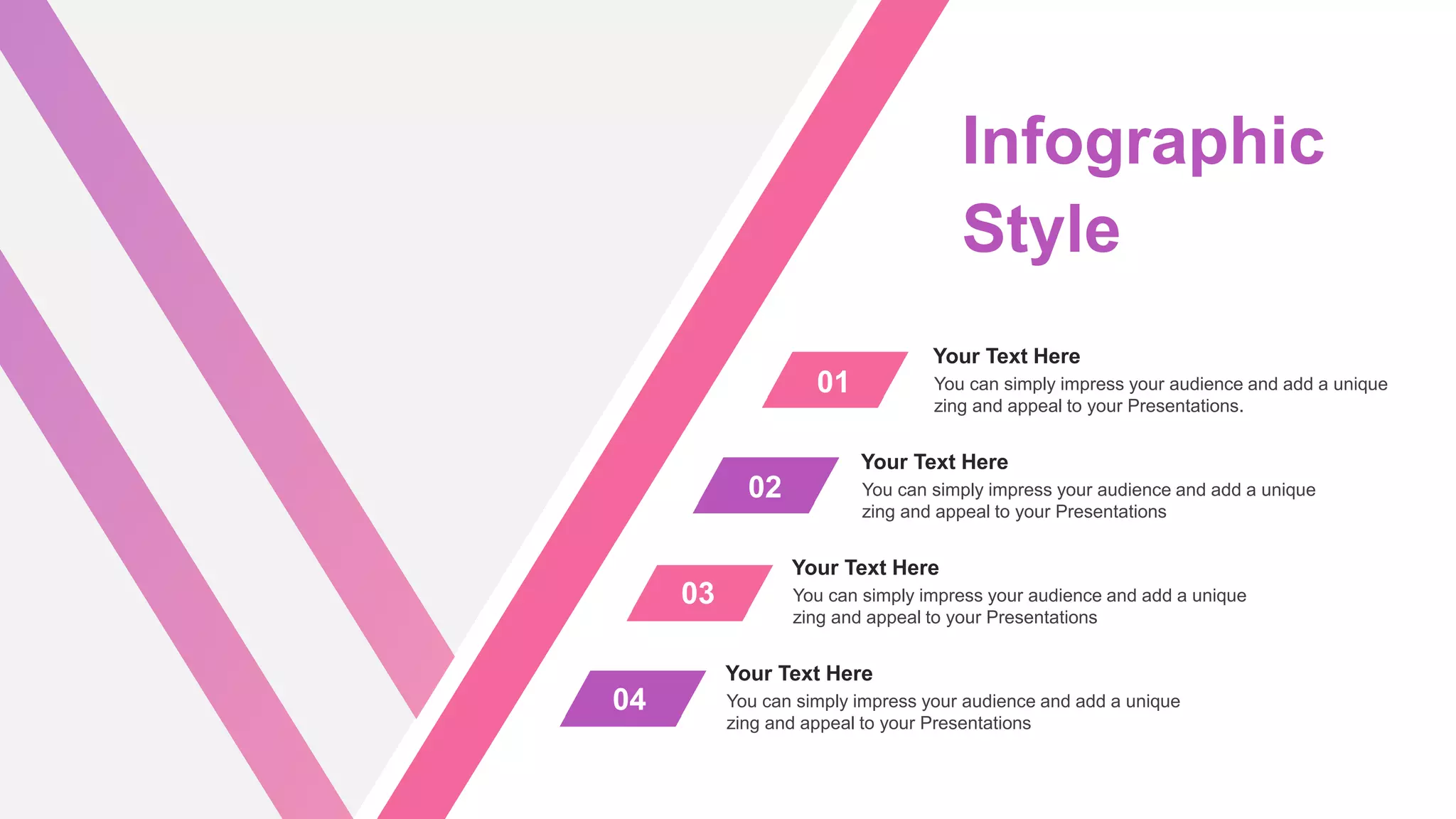 Infographic Style

01

Your Text Here
You can simply impress your audience and add a unique zing and appeal to your Presentations.

02

Your Text Here
You can simply impress your audience and add a unique zing and appeal to your Presentations

03

Your Text Here
You can simply impress your audience and add a unique zing and appeal to your Presentations

04

Your Text Here
You can simply impress your audience and add a unique zing and appeal to your Presentations